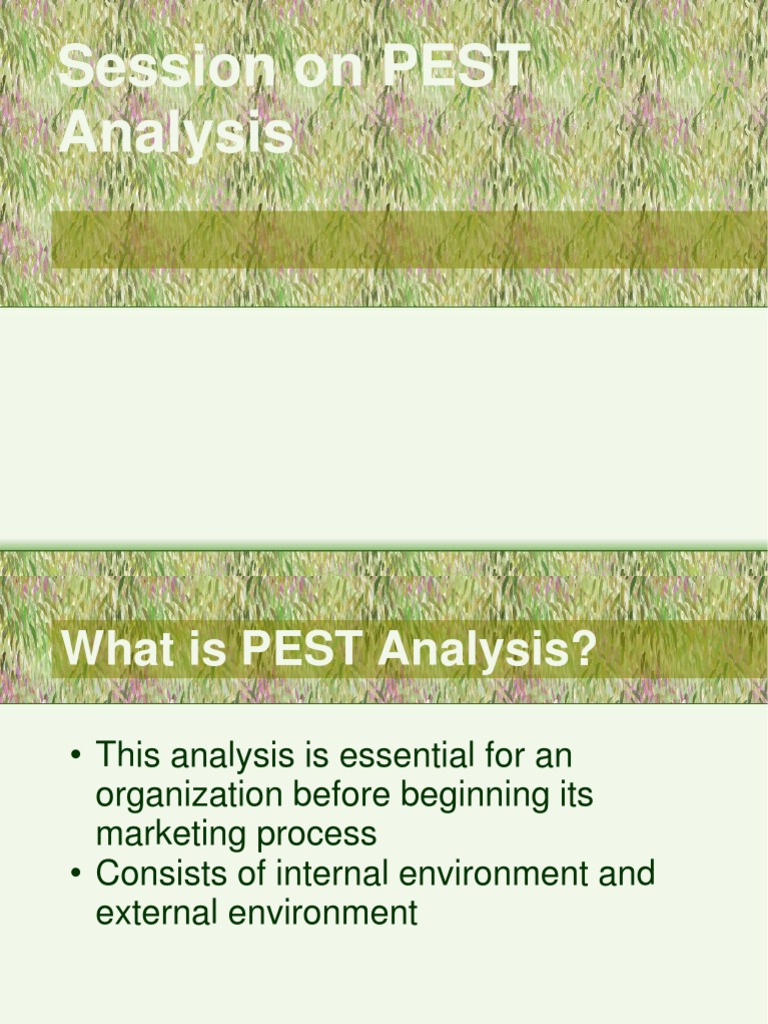 Session on PEST Analysis

What is PEST Analysis?

• This analysis is essential for an organization before beginning its marketing process
• Consists of internal environment and external environment